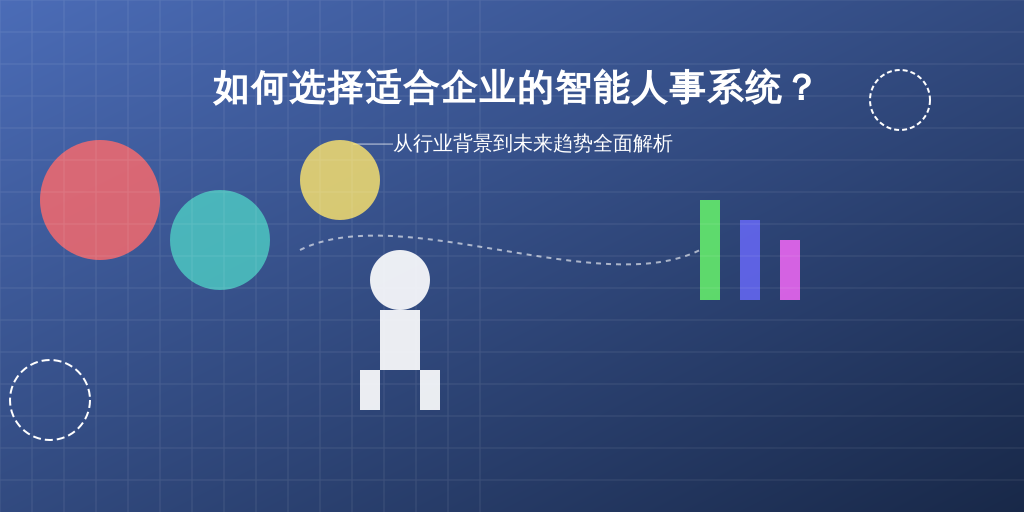 如何选择适合企业的智能人事系统？

——从行业背景到未来趋势全面解析